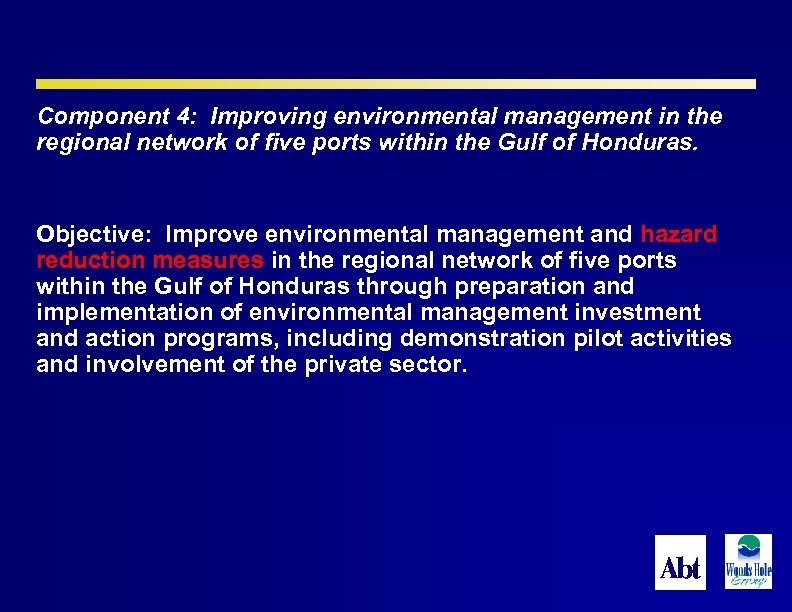 Component 4: Improving environmental management in the regional network of five ports within the Gulf of Honduras.

Objective: Improve environmental management and hazard reduction measures in the regional network of five ports within the Gulf of Honduras through preparation and implementation of environmental management investment and action programs, including demonstration pilot activities and involvement of the private sector.

Abt

Woods Hole Group